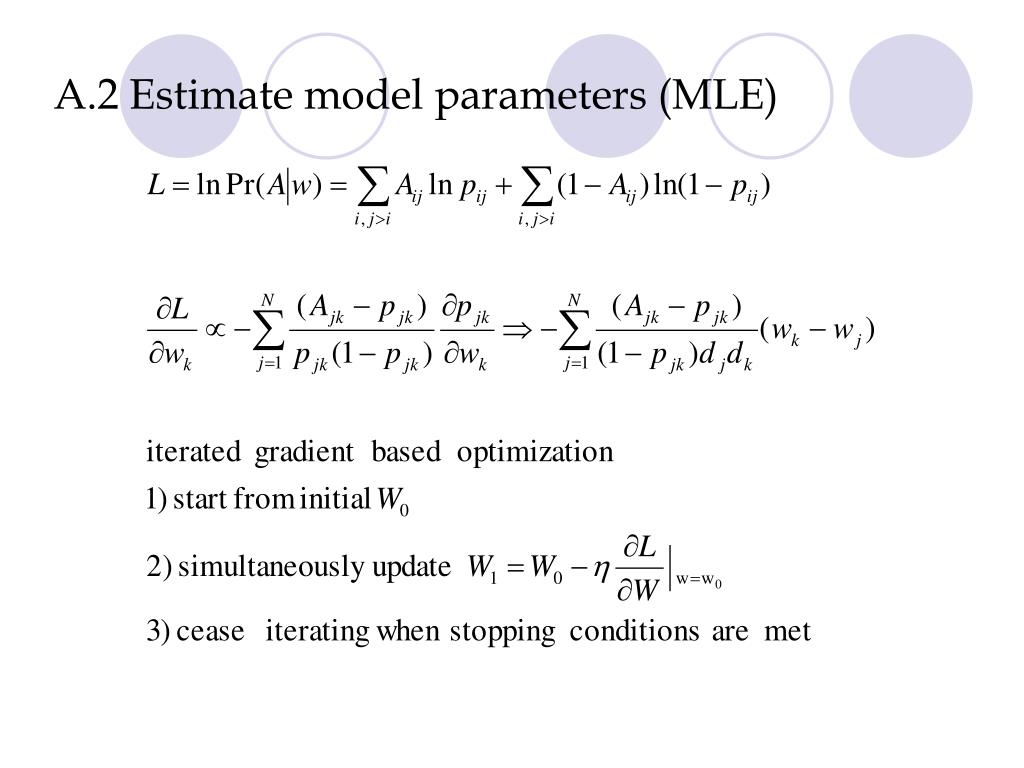 A.2 Estimate model parameters (MLE)

$L = \ln \Pr(A|w) = \sum_{i,j>i} A_{ij} \ln p_{ij} + \sum_{i,j>i} (1 - A_{ij}) \ln(1 - p_{ij})$

$\frac{\partial L}{\partial w_k} \propto -\sum_{j=1}^{N} \frac{(A_{jk} - p_{jk})}{p_{jk}(1 - p_{jk})} \frac{\partial p_{jk}}{\partial w_k} \Rightarrow -\sum_{j=1}^{N} \frac{(A_{jk} - p_{jk})}{(1 - p_{jk}) d_j d_k} (w_k - w_j)$

iterated gradient based optimization

1) start from initial $W_0$

2) simultaneously update $W_1 = W_0 - \eta \frac{\partial L}{\partial W}\Big|_{w=w_0}$

3) cease iterating when stopping conditions are met